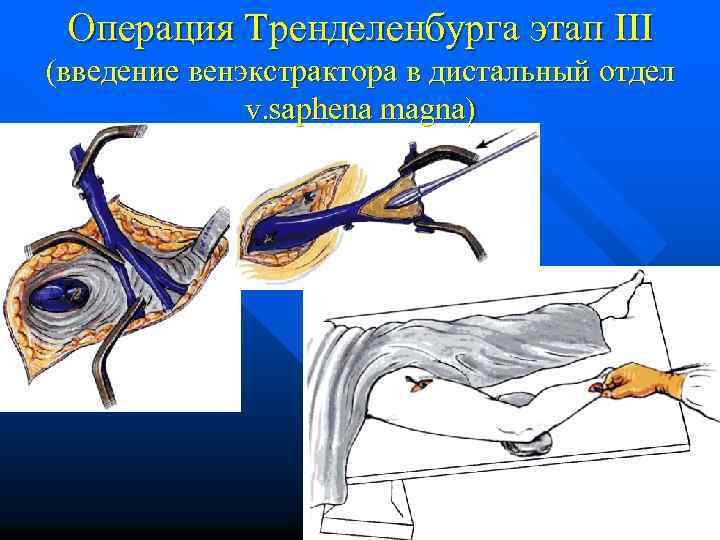 Операция Тренделенбурга этап III
(введение венэкстрактора в дистальный отдел v.saphena magna)